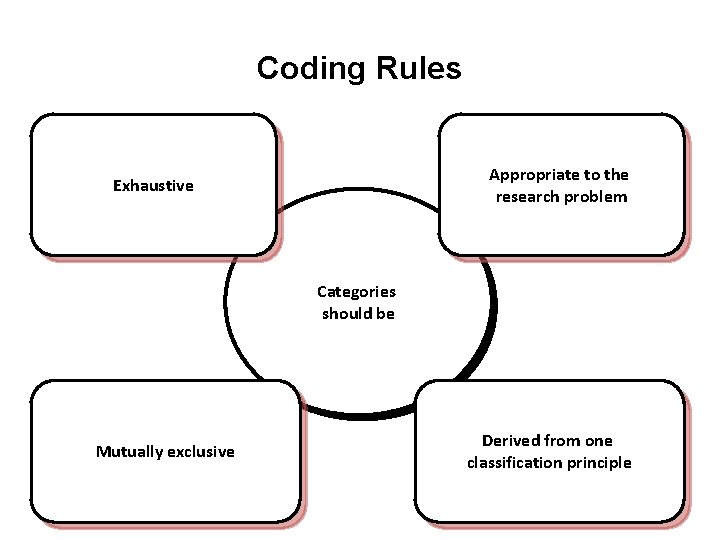 Coding Rules

Exhaustive

Appropriate to the research problem

Categories should be

Mutually exclusive

Derived from one classification principle